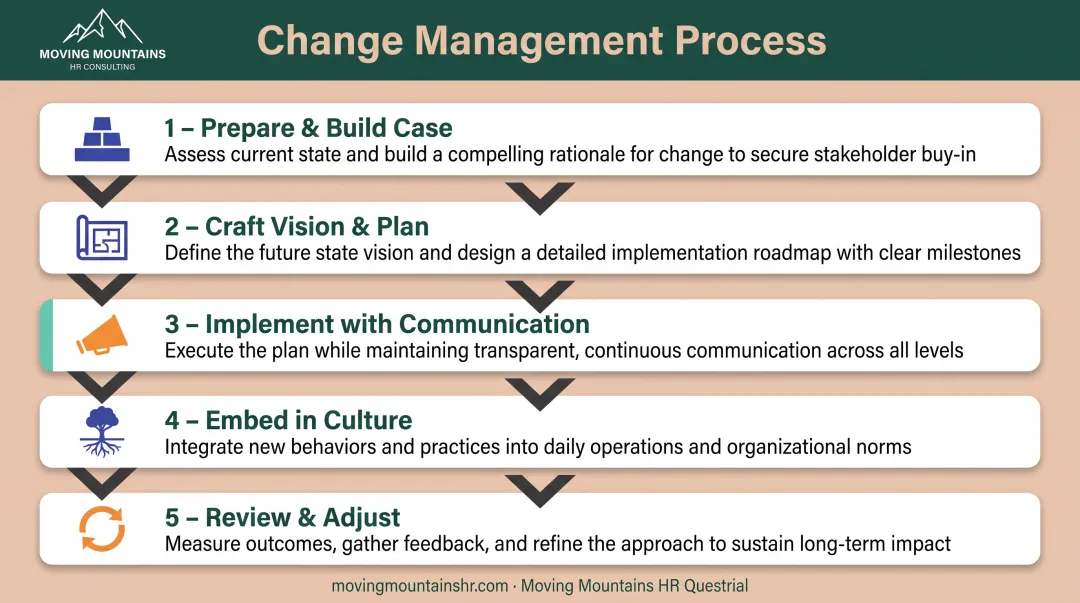 MOVING MOUNTAINS
HR CONSULTING

Change Management Process

1 – Prepare & Build Case
Assess current state and build a compelling rationale for change to secure stakeholder buy-in

2 – Craft Vision & Plan
Define the future state vision and design a detailed implementation roadmap with clear milestones

3 – Implement with Communication
Execute the plan while maintaining transparent, continuous communication across all levels

4 – Embed in Culture
Integrate new behaviors and practices into daily operations and organizational norms

5 – Review & Adjust
Measure outcomes, gather feedback, and refine the approach to sustain long-term impact

movingmountainshr.com · Moving Mountains HR Questrial